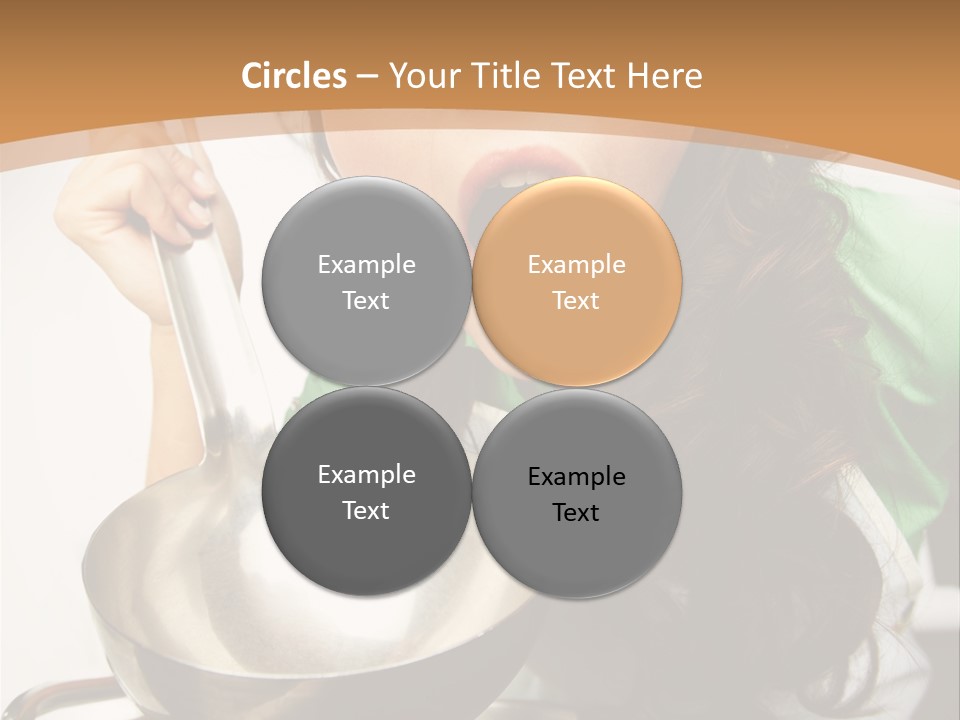 Circles – Your Title Text Here

Example Text

Example Text

Example Text

Example Text